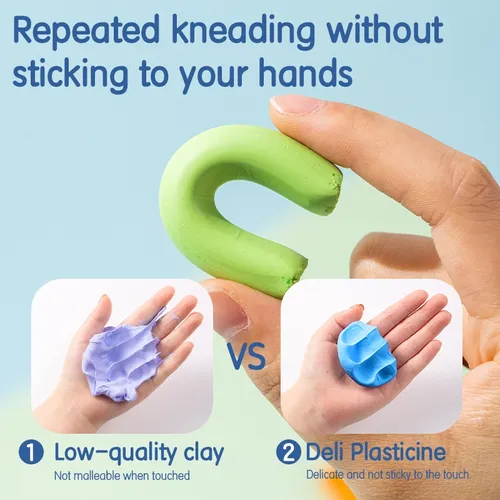 Repeated kneading without sticking to your hands

VS

1 Low-quality clay
Not malleable when touched

2 Deli Plasticine
Delicate and not sticky to the touch.